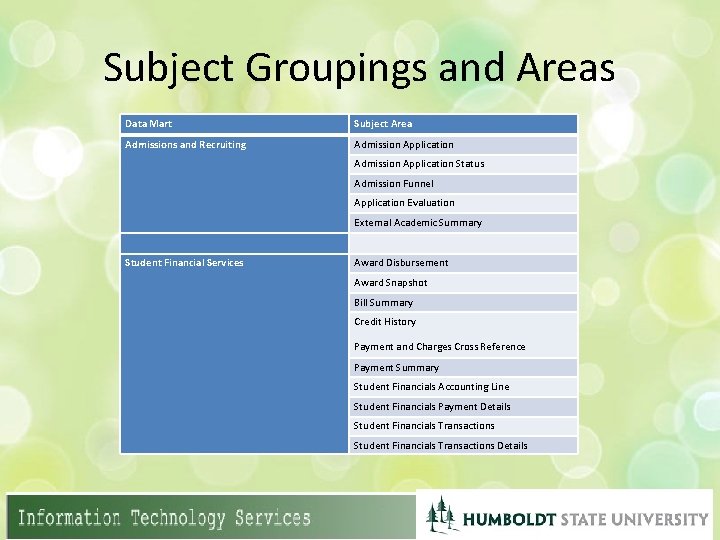 Subject Groupings and Areas

| Data Mart | Subject Area |
|---|---|
| Admissions and Recruiting | Admission Application |
| | Admission Application Status |
| | Admission Funnel |
| | Application Evaluation |
| | External Academic Summary |
| | |
| Student Financial Services | Award Disbursement |
| | Award Snapshot |
| | Bill Summary |
| | Credit History |
| | Payment and Charges Cross Reference |
| | Payment Summary |
| | Student Financials Accounting Line |
| | Student Financials Payment Details |
| | Student Financials Transactions |
| | Student Financials Transactions Details |

Information Technology Services

HUMBOLDT STATE UNIVERSITY